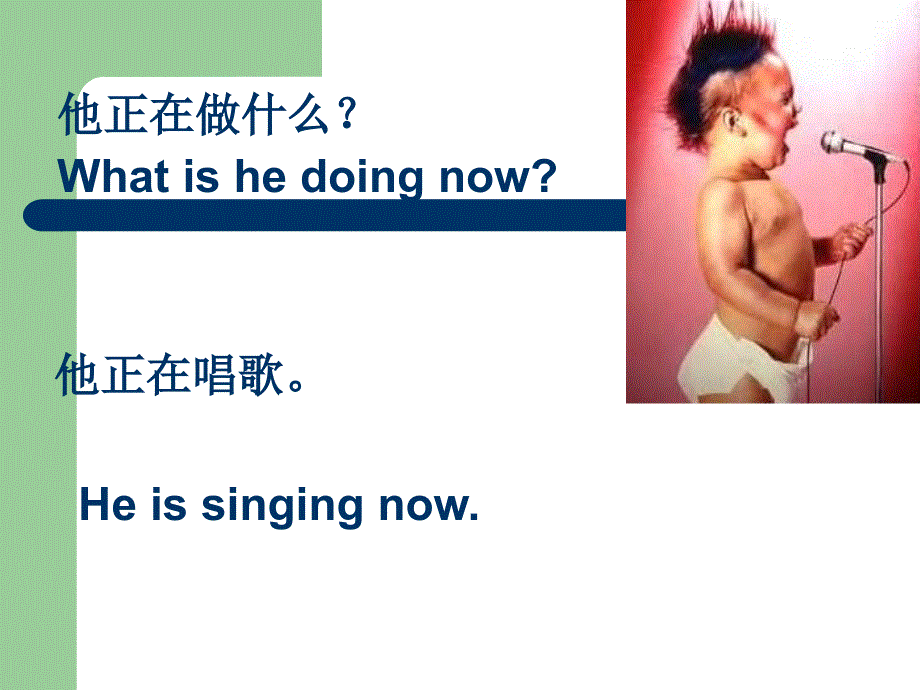 他正在做什么？
What is he doing now?

他正在唱歌。

He is singing now.